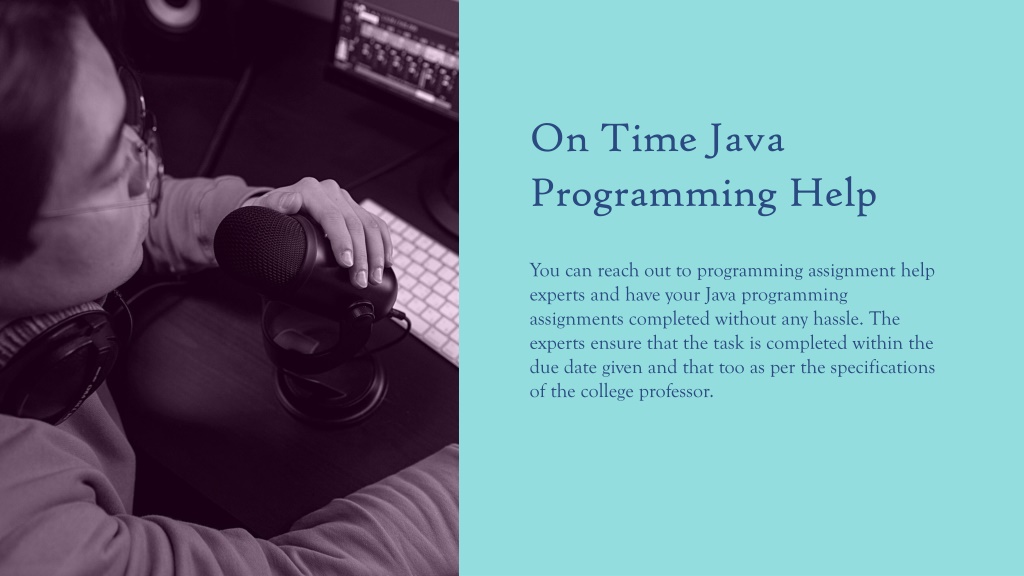 On Time Java Programming Help

You can reach out to programming assignment help experts and have your Java programming assignments completed without any hassle. The experts ensure that the task is completed within the due date given and that too as per the specifications of the college professor.